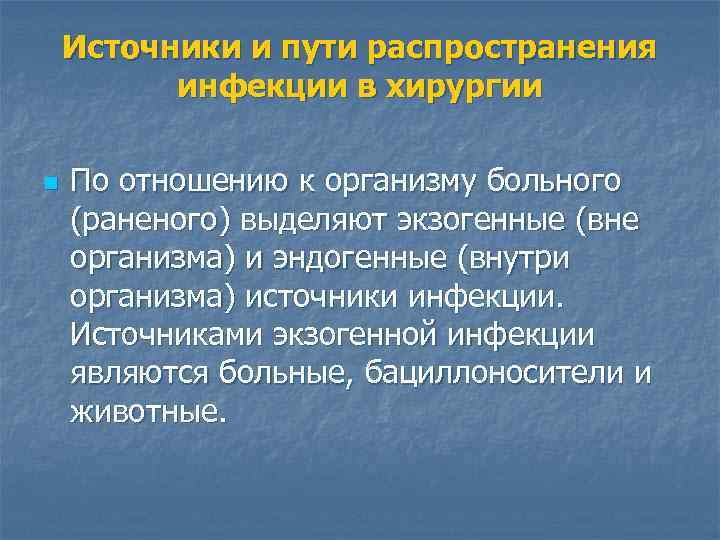 Источники и пути распространения инфекции в хирургии

По отношению к организму больного (раненого) выделяют экзогенные (вне организма) и эндогенные (внутри организма) источники инфекции. Источниками экзогенной инфекции являются больные, бациллоносители и животные.